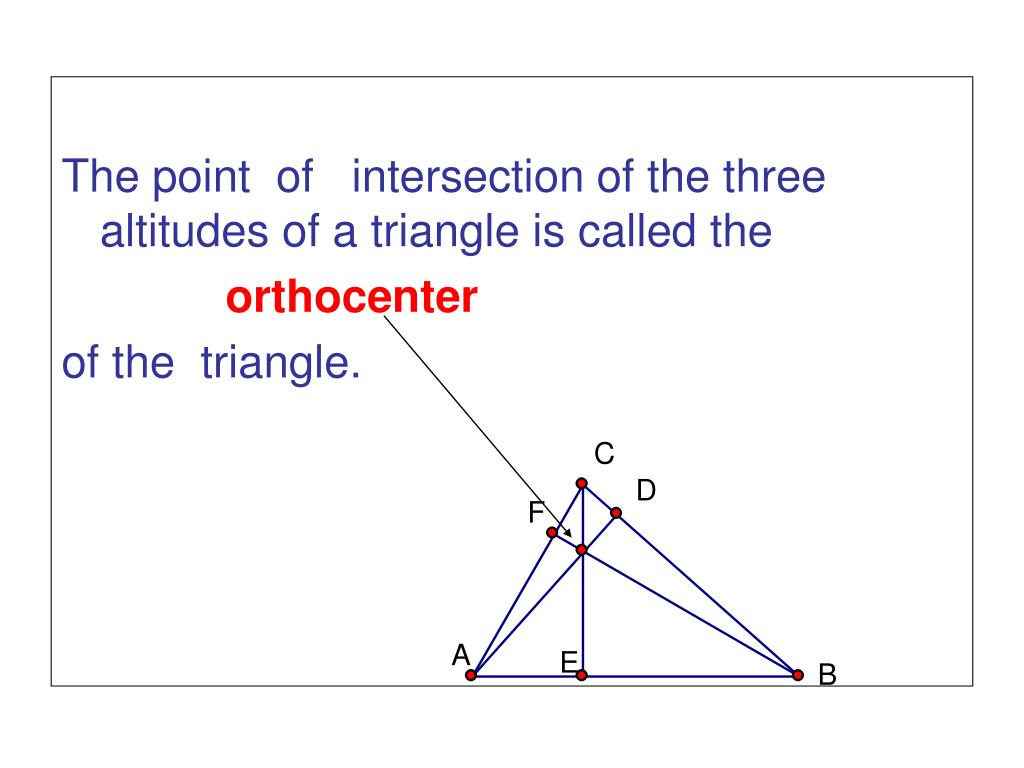 The point of intersection of the three altitudes of a triangle is called the

orthocenter

of the triangle.

C
D
F
A
E
B